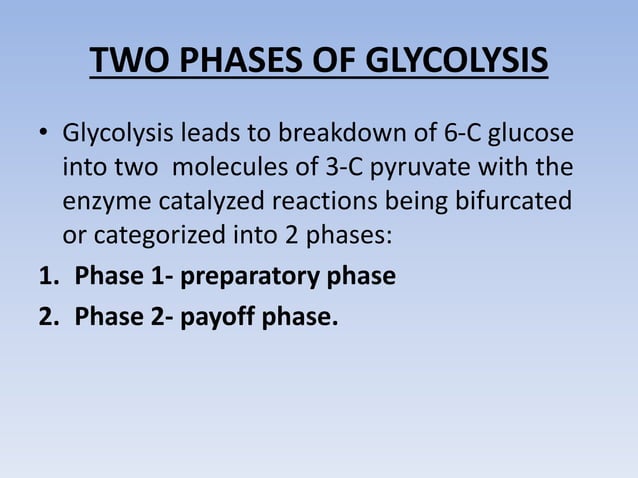 TWO PHASES OF GLYCOLYSIS

• Glycolysis leads to breakdown of 6-C glucose into two molecules of 3-C pyruvate with the enzyme catalyzed reactions being bifurcated or categorized into 2 phases:

1. Phase 1- preparatory phase
2. Phase 2- payoff phase.